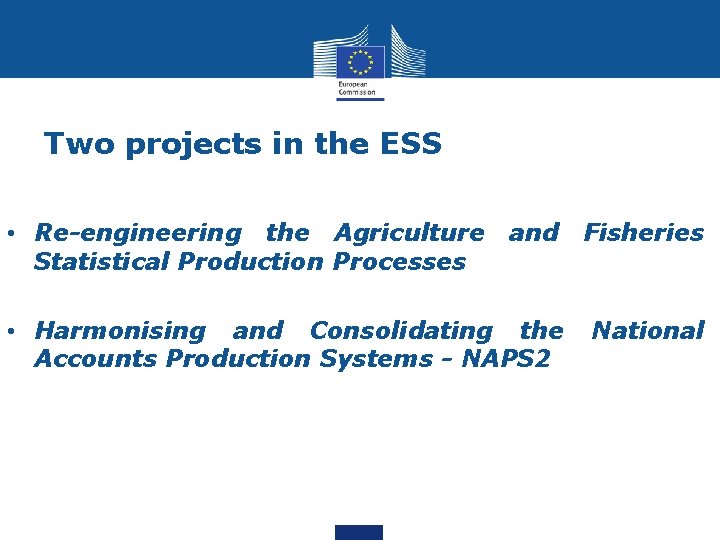 European Commission

Two projects in the ESS

• Re-engineering the Agriculture and Fisheries Statistical Production Processes

• Harmonising and Consolidating the National Accounts Production Systems - NAPS2